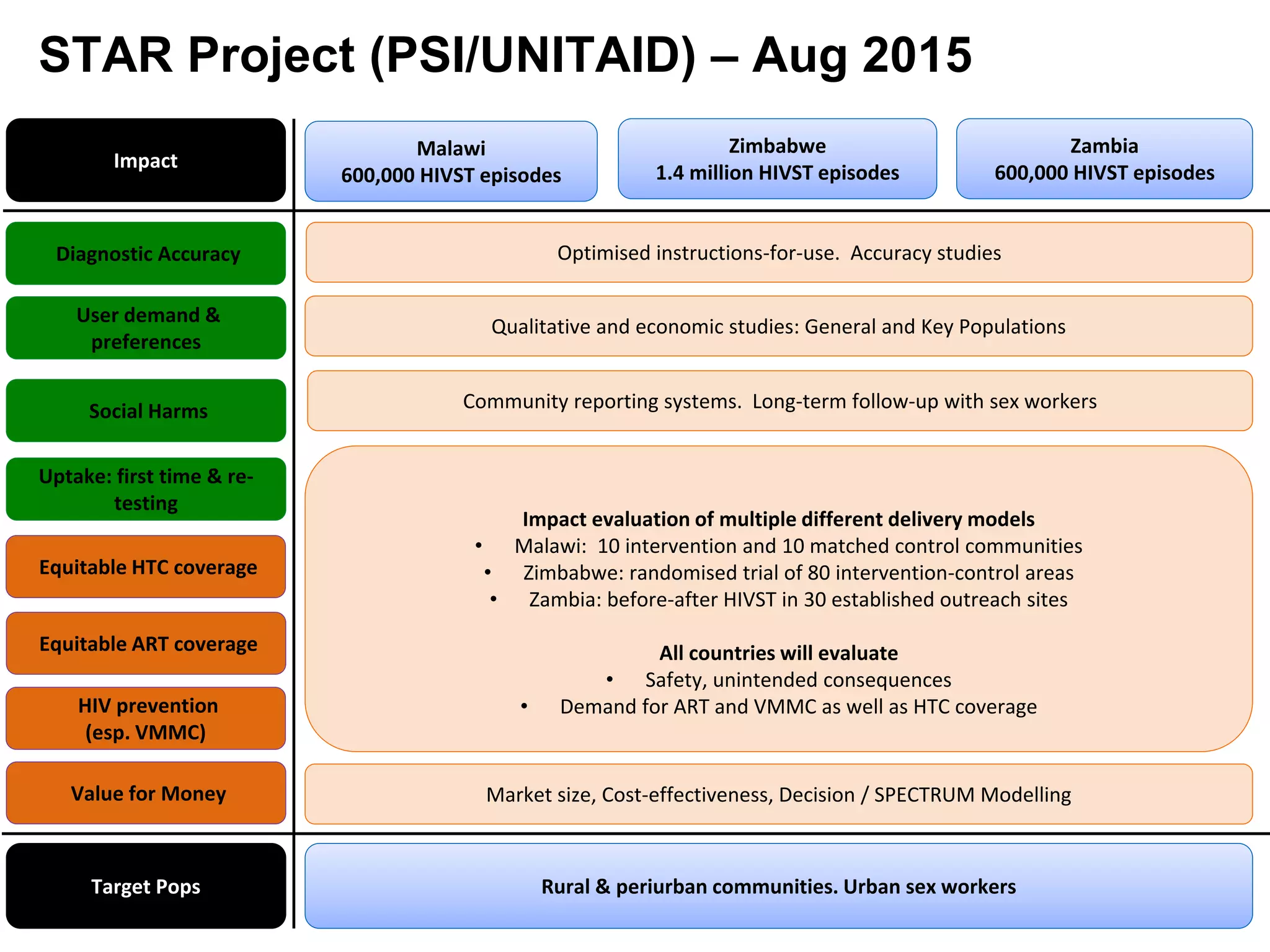 STAR Project (PSI/UNITAID) – Aug 2015

Impact

Malawi
600,000 HIVST episodes

Zimbabwe
1.4 million HIVST episodes

Zambia
600,000 HIVST episodes

Diagnostic Accuracy

Optimised instructions-for-use. Accuracy studies

User demand & preferences

Qualitative and economic studies: General and Key Populations

Social Harms

Community reporting systems. Long-term follow-up with sex workers

Uptake: first time & re-testing

Equitable HTC coverage

Equitable ART coverage

HIV prevention (esp. VMMC)

Impact evaluation of multiple different delivery models
• Malawi: 10 intervention and 10 matched control communities
• Zimbabwe: randomised trial of 80 intervention-control areas
• Zambia: before-after HIVST in 30 established outreach sites

All countries will evaluate
• Safety, unintended consequences
• Demand for ART and VMMC as well as HTC coverage

Value for Money

Market size, Cost-effectiveness, Decision / SPECTRUM Modelling

Target Pops

Rural & periurban communities. Urban sex workers